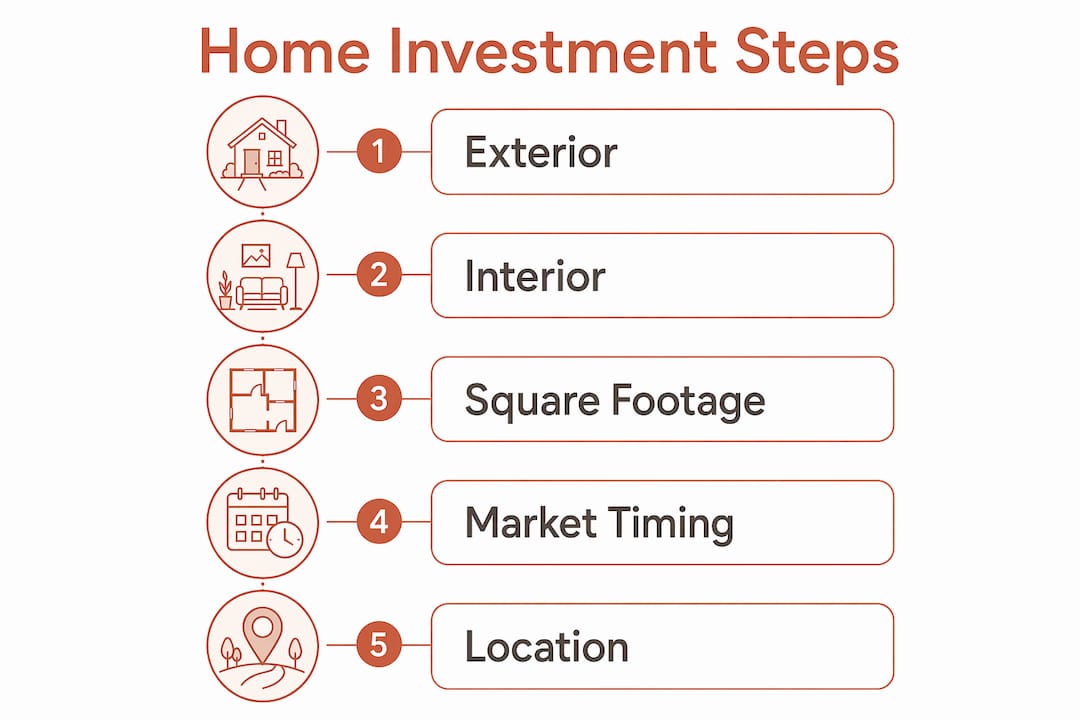 Home Investment Steps

1 Exterior

2 Interior

3 Square Footage

4 Market Timing

5 Location